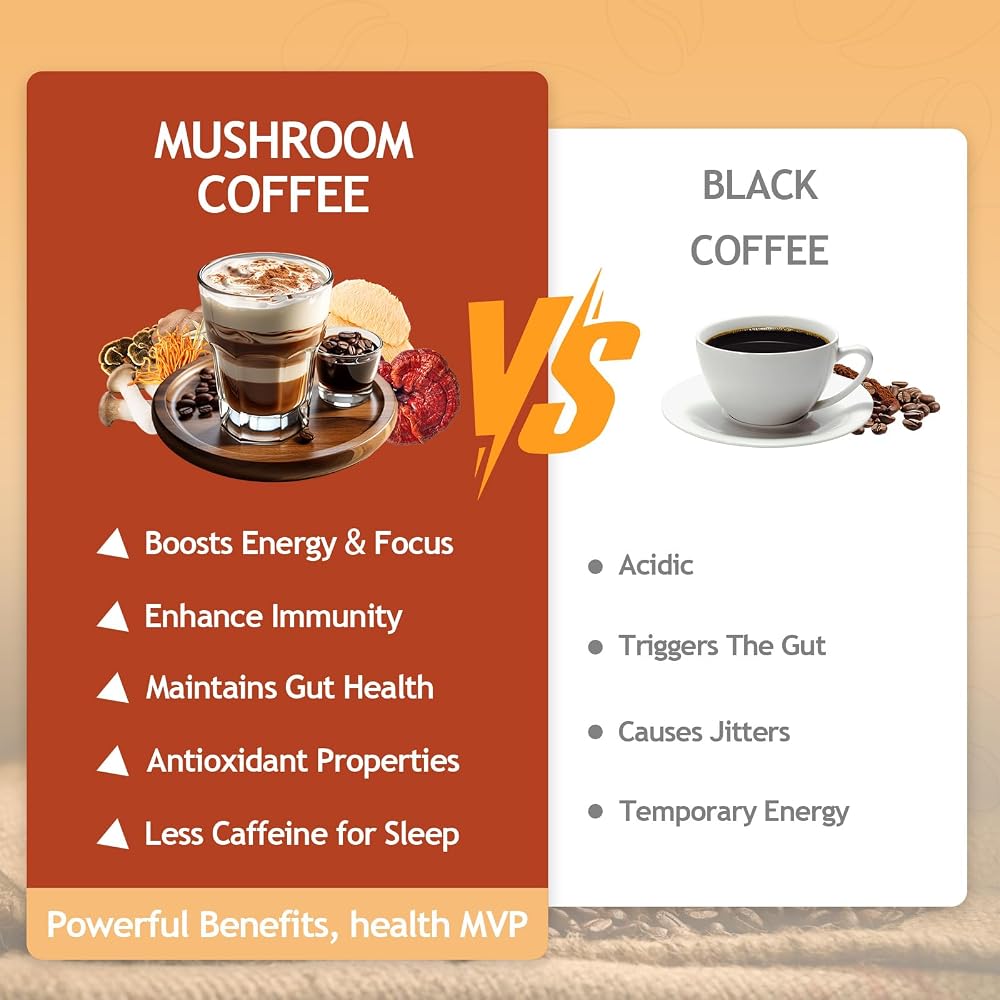 MUSHROOM COFFEE

▲ Boosts Energy & Focus

▲ Enhance Immunity

▲ Maintains Gut Health

▲ Antioxidant Properties

▲ Less Caffeine for Sleep

Powerful Benefits, health MVP

VS

BLACK COFFEE

• Acidic

• Triggers The Gut

• Causes Jitters

• Temporary Energy